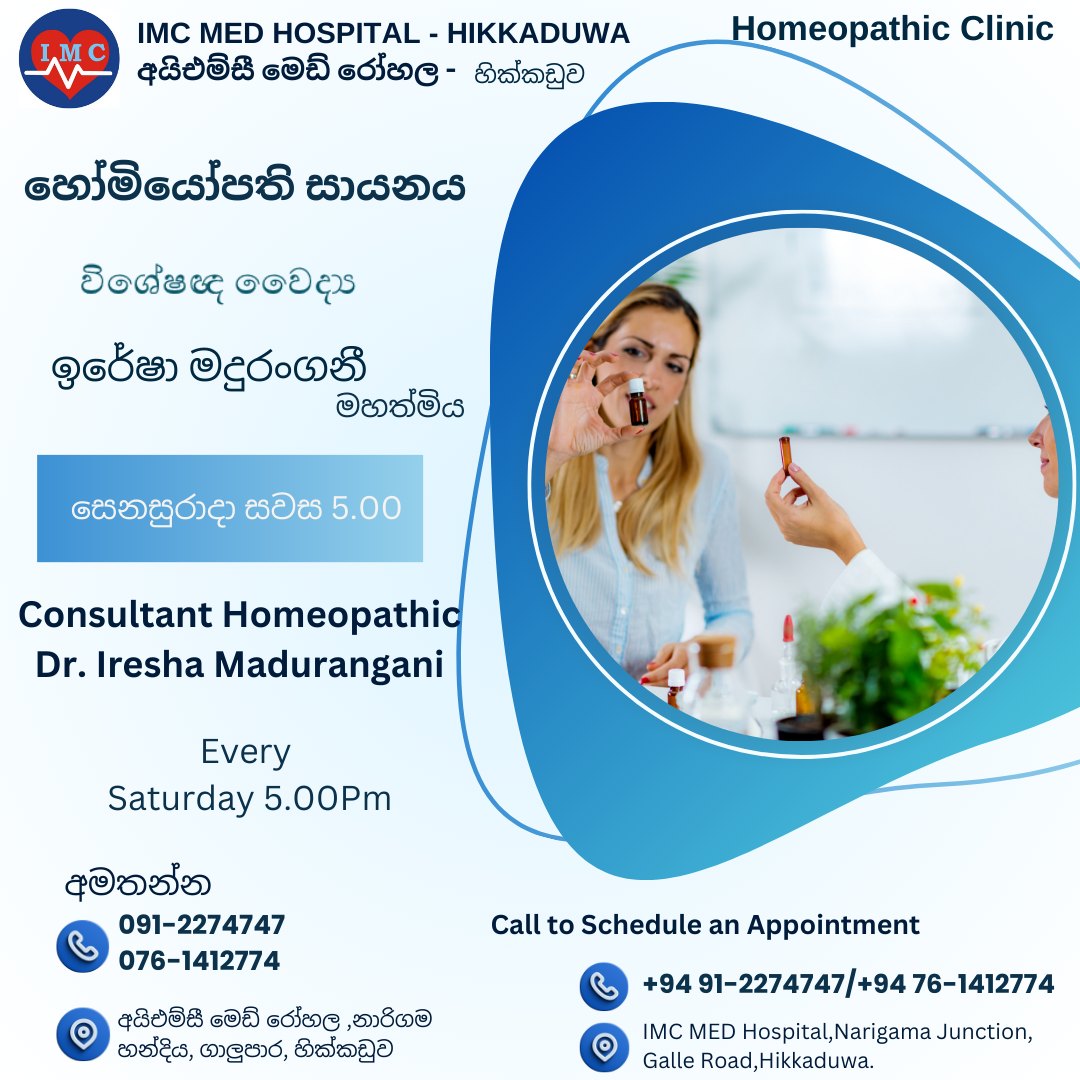 IMC

IMC MED HOSPITAL - HIKKADUWA
අයිඑම්සී මෙඩ් රෝහල - හික්කඩුව

Homeopathic Clinic

හෝමියෝපති සායනය

විශේෂඥ වෛද්‍ය

ඉරේෂා මදුරංගනී
මහත්මිය

සෙනසුරාදා සවස 5.00

Consultant Homeopathic
Dr. Iresha Madurangani

Every
Saturday 5.00Pm

අමතන්න
091-2274747
076-1412774

අයිඑම්සී මෙඩ් රෝහල ,නාරිගම හන්දිය, ගාලුපාර, හික්කඩුව

Call to Schedule an Appointment

+94 91-2274747/+94 76-1412774

IMC MED Hospital,Narigama Junction, Galle Road,Hikkaduwa.